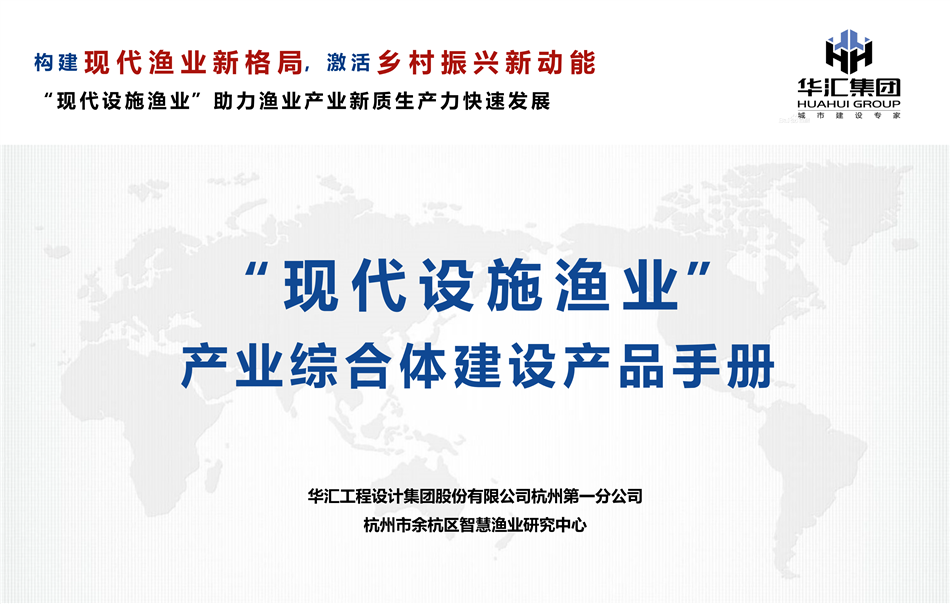 构建现代渔业新格局，激活乡村振兴新动能
“现代设施渔业”助力渔业产业新质生产力快速发展

华汇集团
HUAHUI GROUP
城市建设专家

“现代设施渔业”
产业综合体建设产品手册

华汇工程设计集团股份有限公司杭州第一分公司
杭州市余杭区智慧渔业研究中心